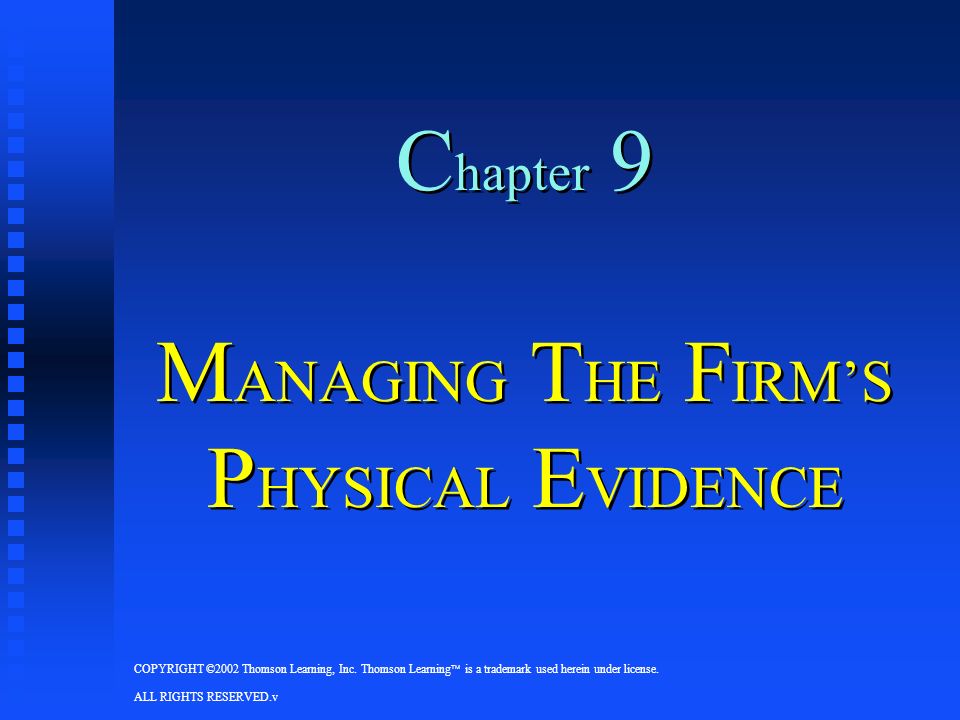 Chapter 9

MANAGING THE FIRM'S PHYSICAL EVIDENCE

COPYRIGHT ©2002 Thomson Learning, Inc. Thomson Learning™ is a trademark used herein under license.

ALL RIGHTS RESERVED.v